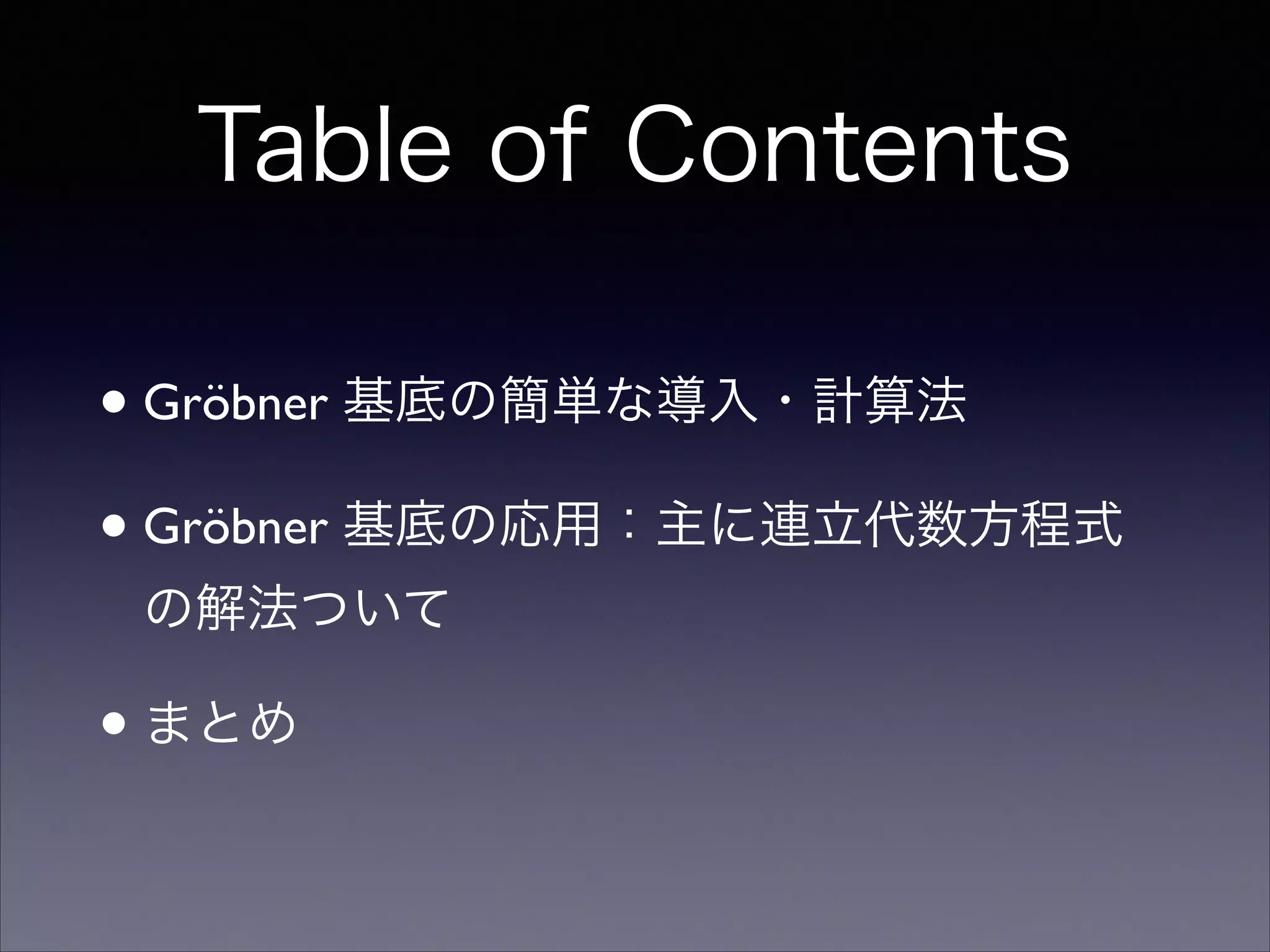 Table of Contents

• Gröbner 基底の簡単な導入・計算法

• Gröbner 基底の応用：主に連立代数方程式の解法ついて

• まとめ